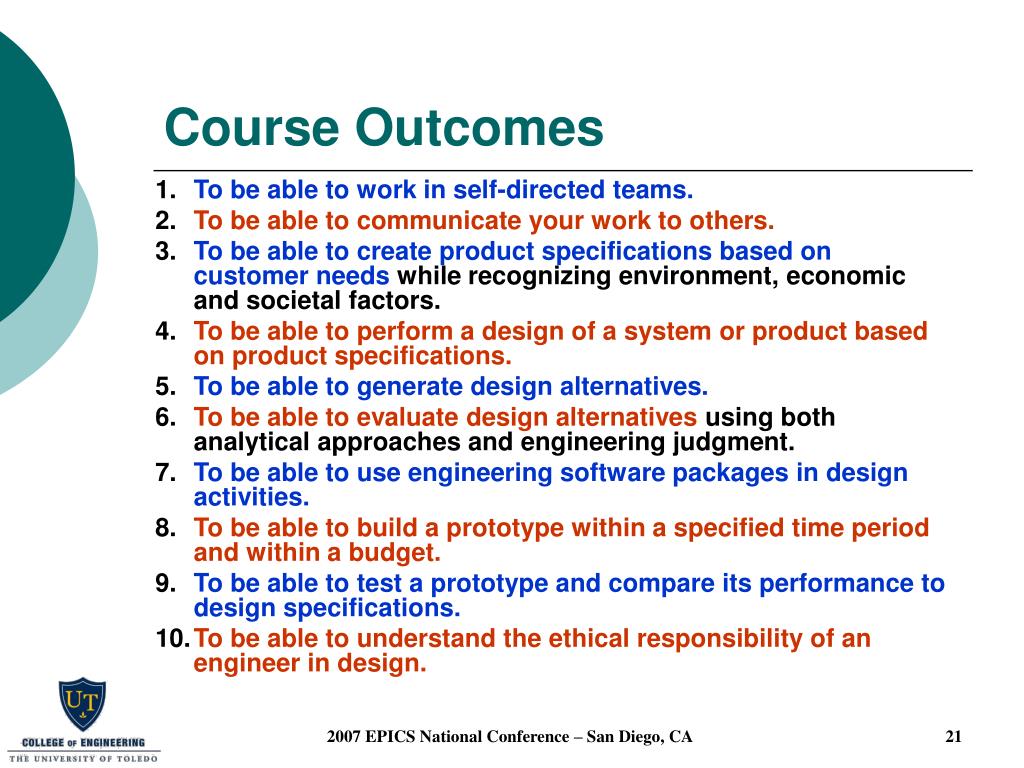 Course Outcomes

1. To be able to work in self-directed teams.
2. To be able to communicate your work to others.
3. To be able to create product specifications based on customer needs while recognizing environment, economic and societal factors.
4. To be able to perform a design of a system or product based on product specifications.
5. To be able to generate design alternatives.
6. To be able to evaluate design alternatives using both analytical approaches and engineering judgment.
7. To be able to use engineering software packages in design activities.
8. To be able to build a prototype within a specified time period and within a budget.
9. To be able to test a prototype and compare its performance to design specifications.
10. To be able to understand the ethical responsibility of an engineer in design.

UT
COLLEGE OF ENGINEERING
THE UNIVERSITY OF TOLEDO

2007 EPICS National Conference – San Diego, CA

21